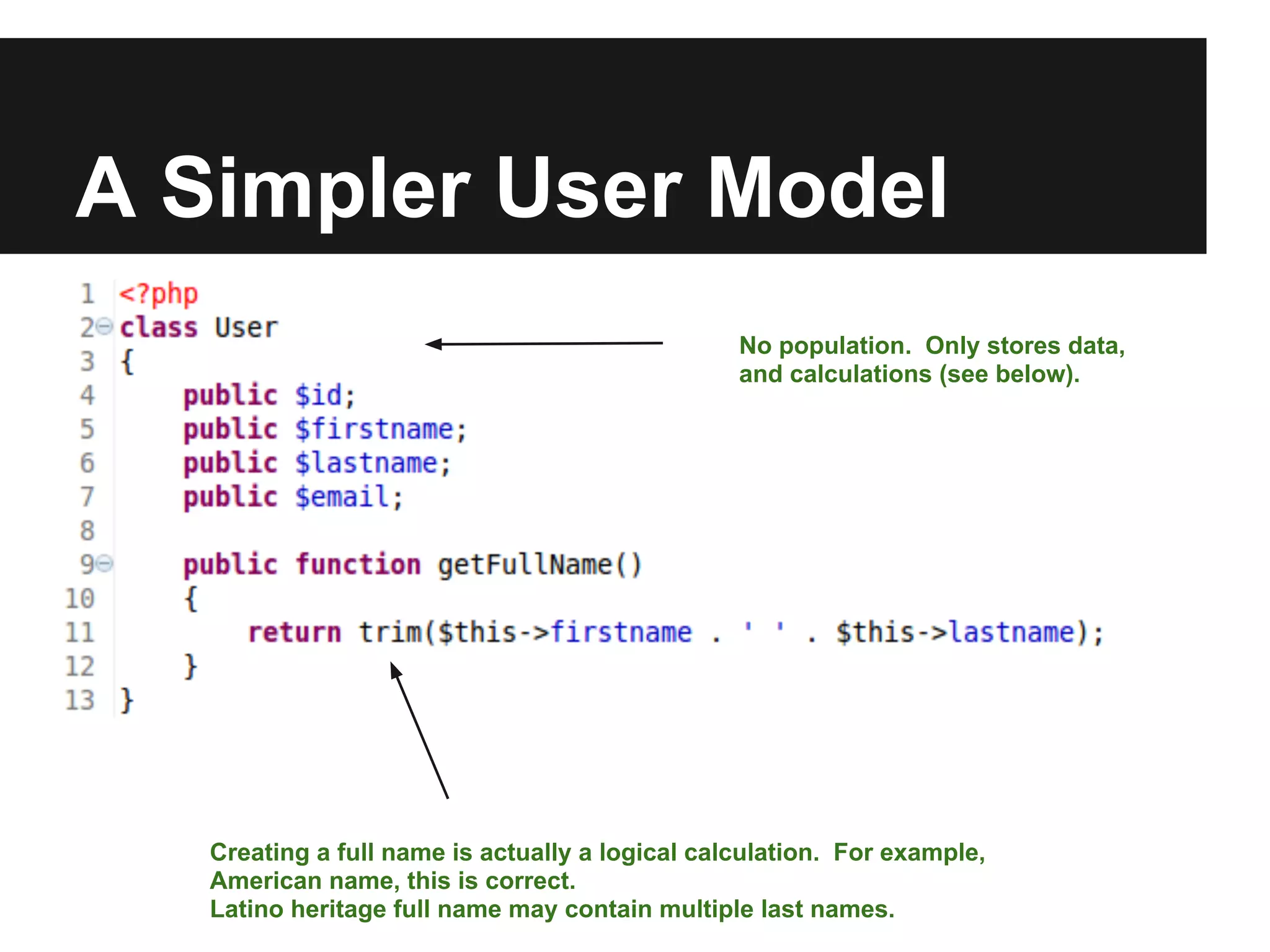 A Simpler User Model

1 <?php
2 class User
3 {
4     public $id;
5     public $firstname;
6     public $lastname;
7     public $email;
8 
9     public function getFullName()
10     {
11         return trim($this->firstname . ' ' . $this->lastname);
12     }
13 }

No population. Only stores data, and calculations (see below).

Creating a full name is actually a logical calculation. For example, American name, this is correct.
Latino heritage full name may contain multiple last names.